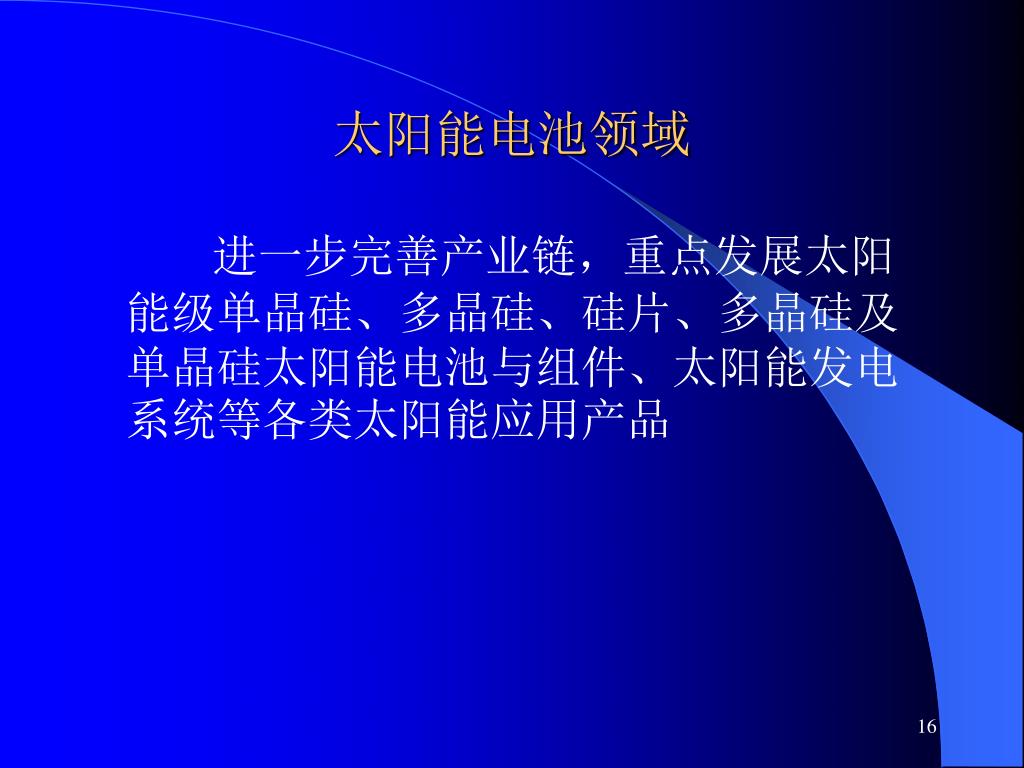 太阳能电池领域

进一步完善产业链，重点发展太阳能级单晶硅、多晶硅、硅片、多晶硅及单晶硅太阳能电池与组件、太阳能发电系统等各类太阳能应用产品

16